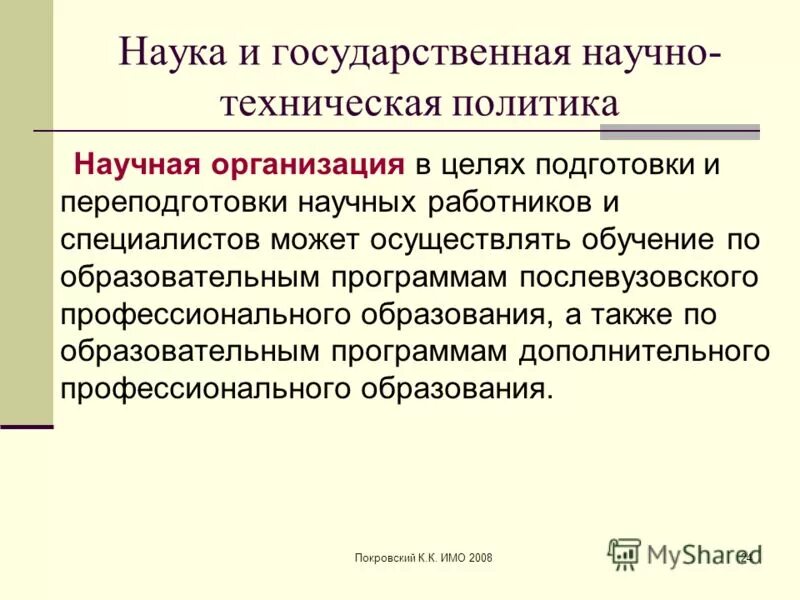 Наука и государственная научно-техническая политика

Научная организация в целях подготовки и переподготовки научных работников и специалистов может осуществлять обучение по образовательным программам послевузовского профессионального образования, а также по образовательным программам дополнительного профессионального образования.

Покровский К.К. ИМО 2008

MyShared

24